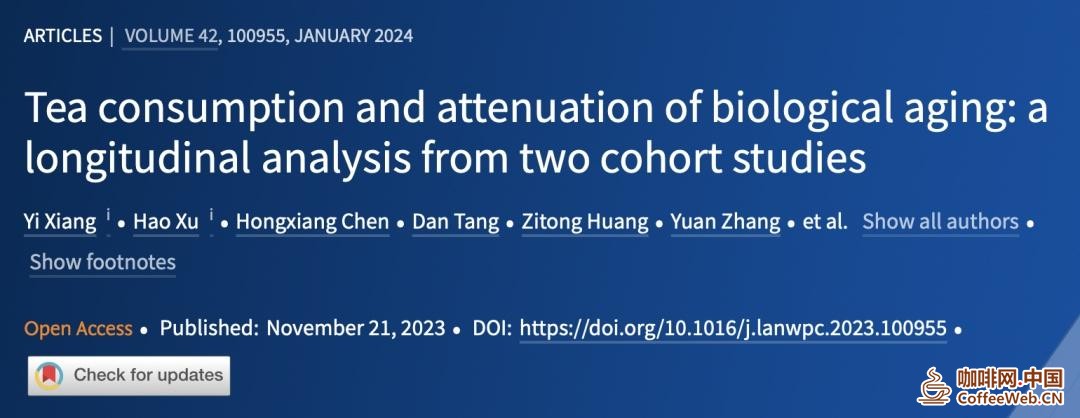 ARTICLES | VOLUME 42, 100955, JANUARY 2024

Tea consumption and attenuation of biological aging: a longitudinal analysis from two cohort studies

Yi Xiang i • Hao Xu i • Hongxiang Chen • Dan Tang • Zitong Huang • Yuan Zhang • et al. Show all authors • Show footnotes

Open Access • Published: November 21, 2023 • DOI: https://doi.org/10.1016/j.lanwpc.2023.100955 •

Check for updates

咖啡网.中国 CoffeeWeb.CN